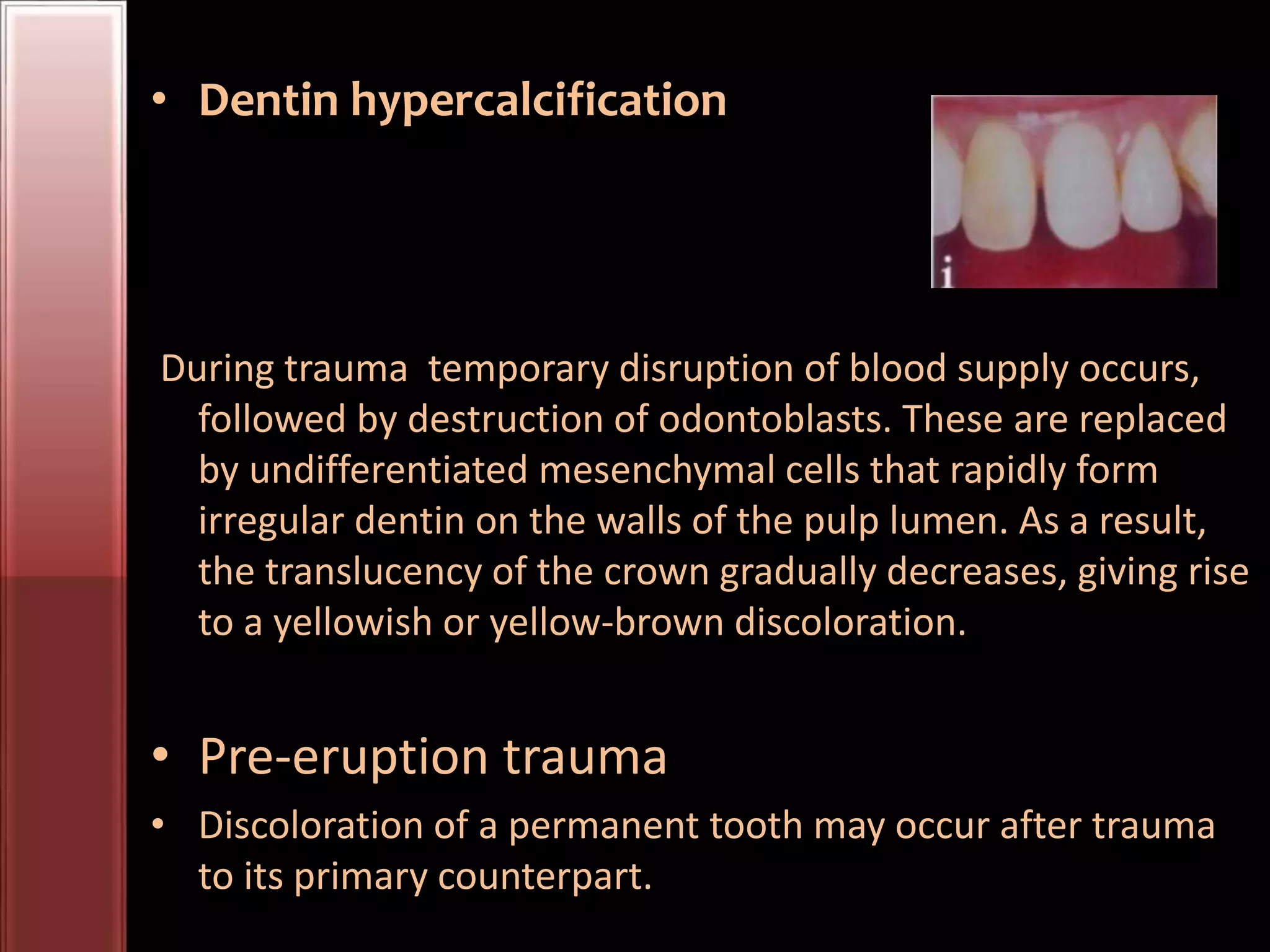 • Dentin hypercalcification

i

During trauma  temporary disruption of blood supply occurs, followed by destruction of odontoblasts. These are replaced by undifferentiated mesenchymal cells that rapidly form irregular dentin on the walls of the pulp lumen. As a result, the translucency of the crown gradually decreases, giving rise to a yellowish or yellow-brown discoloration.

• Pre-eruption trauma

• Discoloration of a permanent tooth may occur after trauma to its primary counterpart.